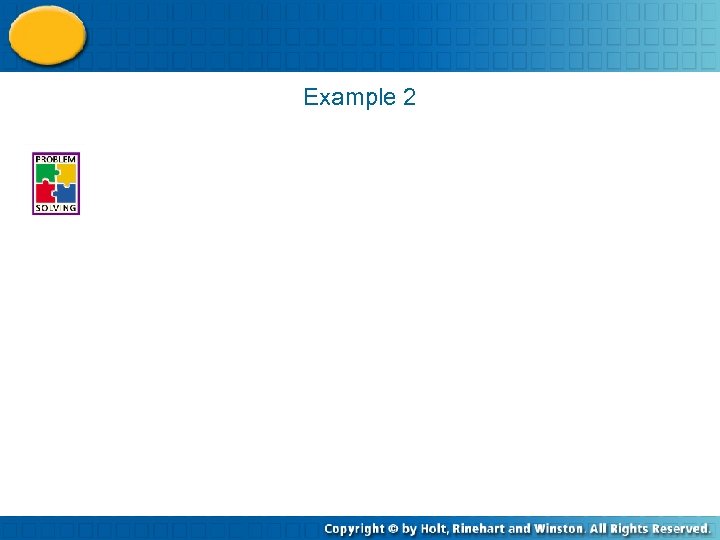 Example 2

PROBLEM
SOLVING

Copyright © by Holt, Rinehart and Winston. All Rights Reserved.